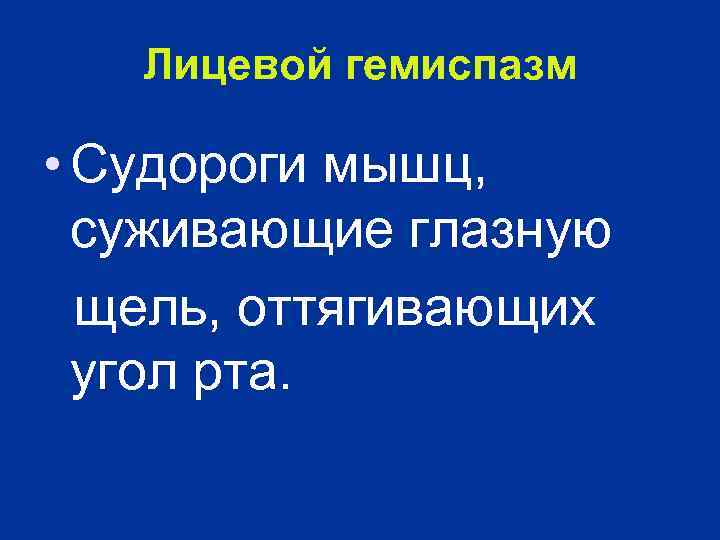 Лицевой гемиспазм

• Судороги мышц, суживающие глазную щель, оттягивающих угол рта.